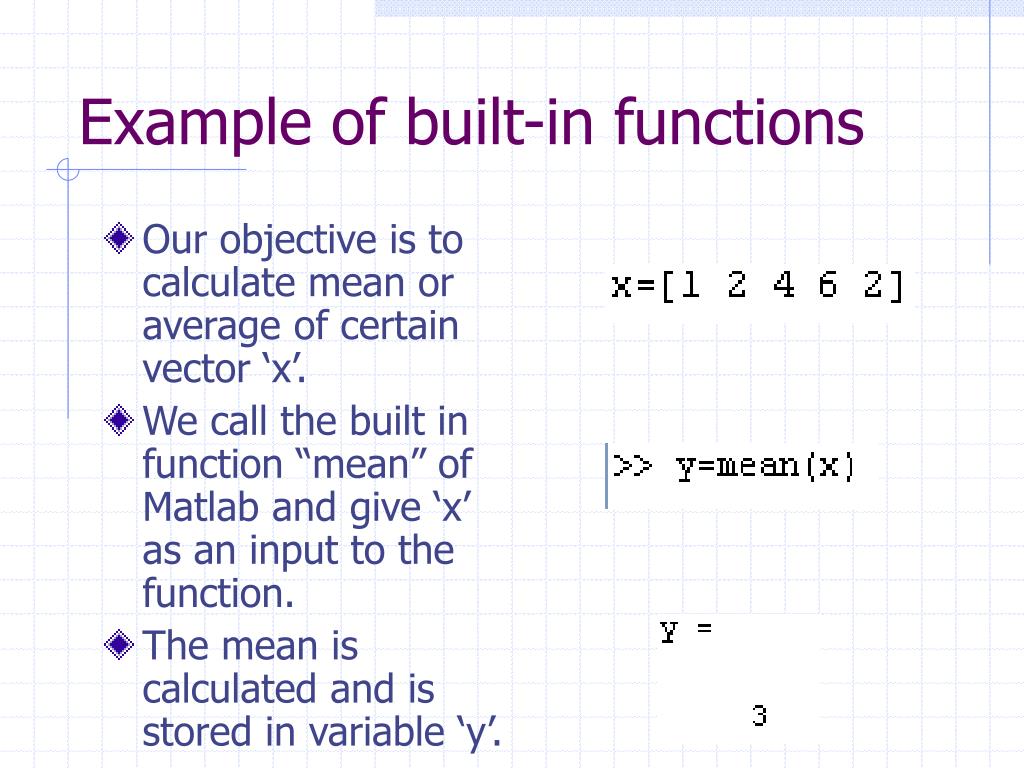 Example of built-in functions

Our objective is to calculate mean or average of certain vector ‘x’.

We call the built in function “mean” of Matlab and give ‘x’ as an input to the function.

The mean is calculated and is stored in variable ‘y’.

x=[1 2 4 6 2]

>> y=mean(x)

y =

3